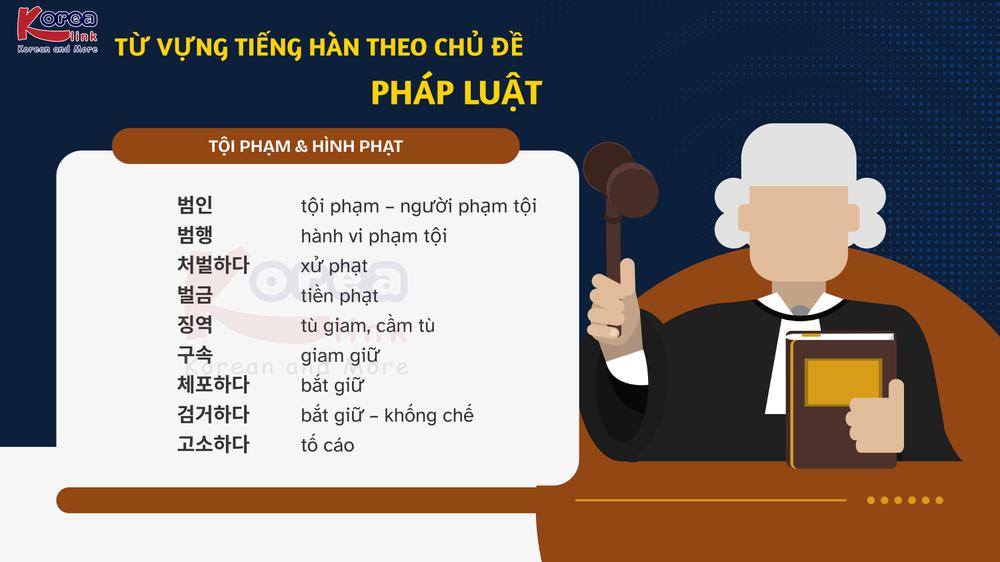 Korea link
Korean and More

TỪ VỰNG TIẾNG HÀN THEO CHỦ ĐỀ
PHÁP LUẬT

TỘI PHẠM & HÌNH PHẠT

| | |
|---|---|
| 범인 | tội phạm – người phạm tội |
| 범행 | hành vi phạm tội |
| 처벌하다 | xử phạt |
| 벌금 | tiền phạt |
| 징역 | tù giam, cầm tù |
| 구속 | giam giữ |
| 체포하다 | bắt giữ |
| 검거하다 | bắt giữ – khống chế |
| 고소하다 | tố cáo |

Korea link
Korean and More